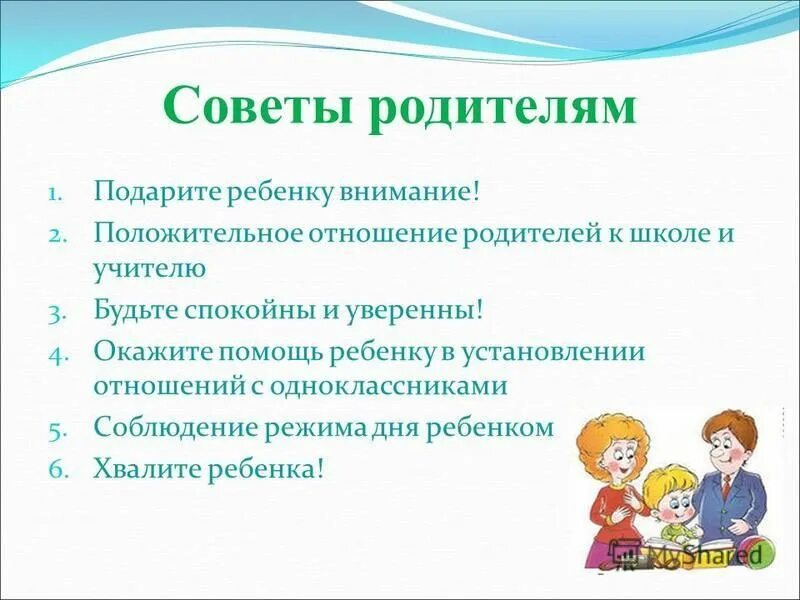 Советы родителям

1. Подарите ребенку внимание!
2. Положительное отношение родителей к школе и учителю
3. Будьте спокойны и уверенны!
4. Окажите помощь ребенку в установлении отношений с одноклассниками
5. Соблюдение режима дня ребенком
6. Хвалите ребенка!

MyShared